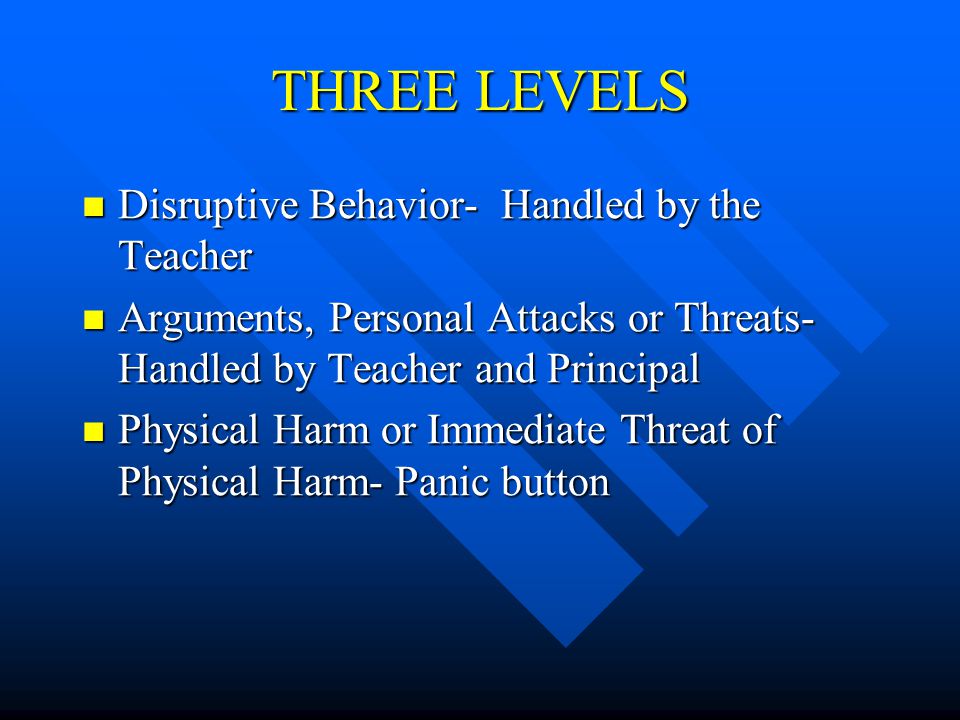 THREE LEVELS

- Disruptive Behavior- Handled by the Teacher
- Arguments, Personal Attacks or Threats- Handled by Teacher and Principal
- Physical Harm or Immediate Threat of Physical Harm- Panic button